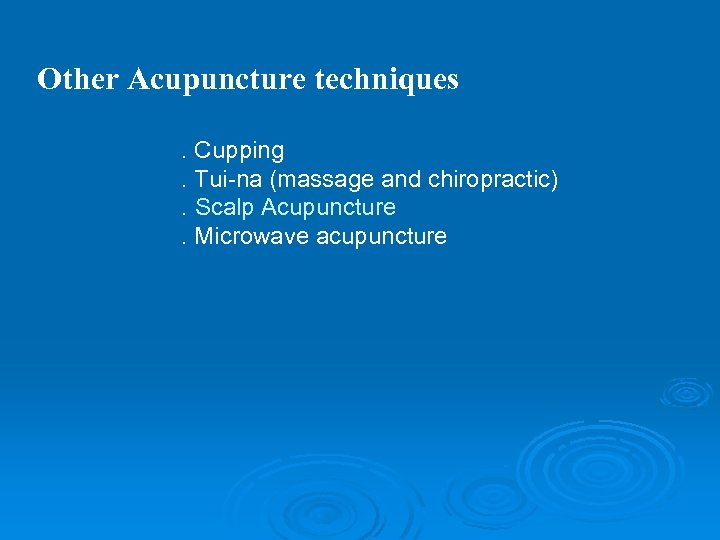 Other Acupuncture techniques

. Cupping
. Tui-na (massage and chiropractic)
. Scalp Acupuncture
. Microwave acupuncture